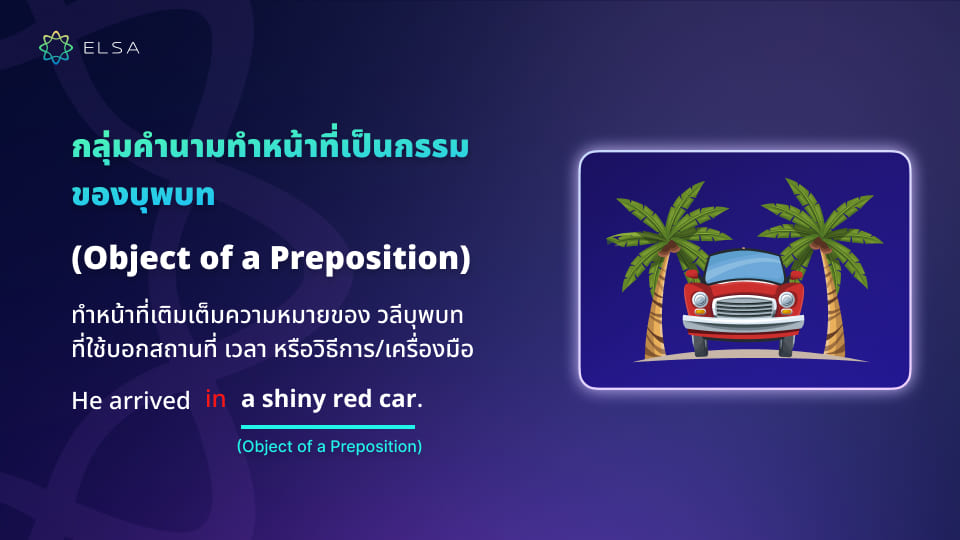 ELSA

กลุ่มคำนามทำหน้าที่เป็นกรรมของบุพบท

(Object of a Preposition)

ทำหน้าที่เติมเต็มความหมายของ วลีบุพบทที่ใช้บอกสถานที่ เวลา หรือวิธีการ/เครื่องมือ

He arrived in a shiny red car.

(Object of a Preposition)